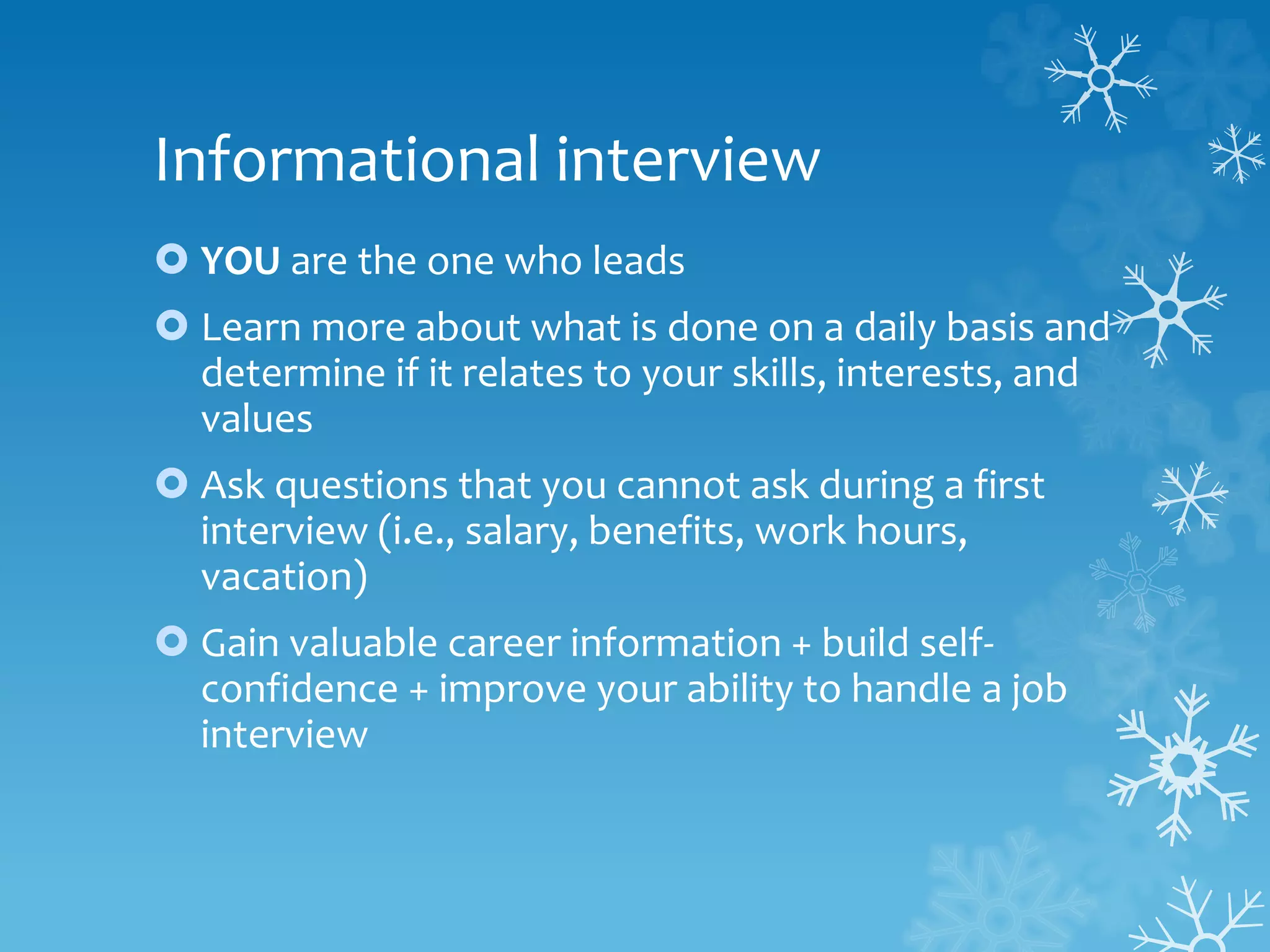 Informational interview

YOU are the one who leads

Learn more about what is done on a daily basis and determine if it relates to your skills, interests, and values

Ask questions that you cannot ask during a first interview (i.e., salary, benefits, work hours, vacation)

Gain valuable career information + build self-confidence + improve your ability to handle a job interview